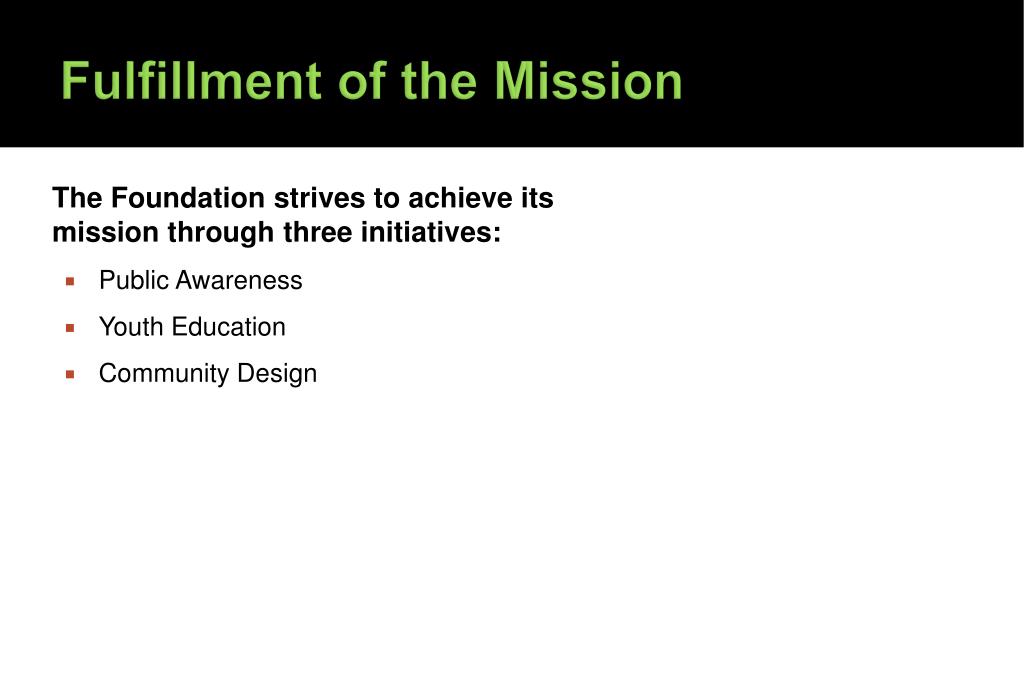 Fulfillment of the Mission

The Foundation strives to achieve its mission through three initiatives:

- Public Awareness
- Youth Education
- Community Design